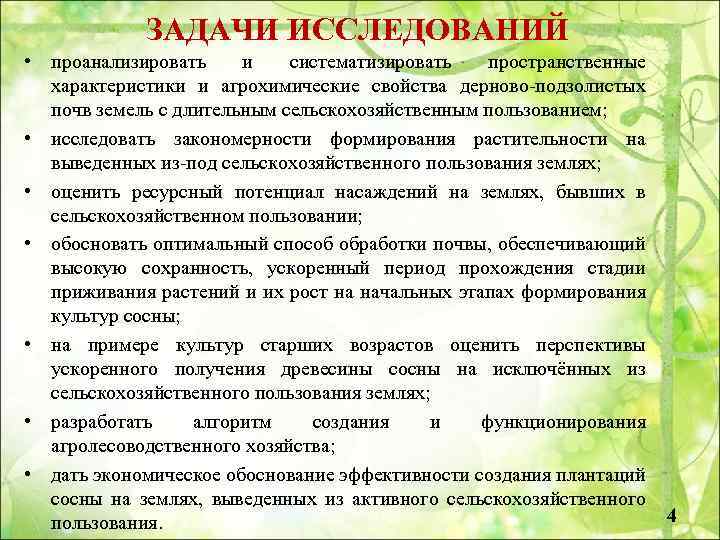 ЗАДАЧИ ИССЛЕДОВАНИЙ

• проанализировать и систематизировать пространственные характеристики и агрохимические свойства дерново-подзолистых почв земель с длительным сельскохозяйственным пользованием;

• исследовать закономерности формирования растительности на выведенных из-под сельскохозяйственного пользования землях;

• оценить ресурсный потенциал насаждений на землях, бывших в сельскохозяйственном пользовании;

• обосновать оптимальный способ обработки почвы, обеспечивающий высокую сохранность, ускоренный период прохождения стадии приживания растений и их рост на начальных этапах формирования культур сосны;

• на примере культур старших возрастов оценить перспективы ускоренного получения древесины сосны на исключённых из сельскохозяйственного пользования землях;

• разработать алгоритм создания и функционирования агролесоводственного хозяйства;

• дать экономическое обоснование эффективности создания плантаций сосны на землях, выведенных из активного сельскохозяйственного пользования.

4